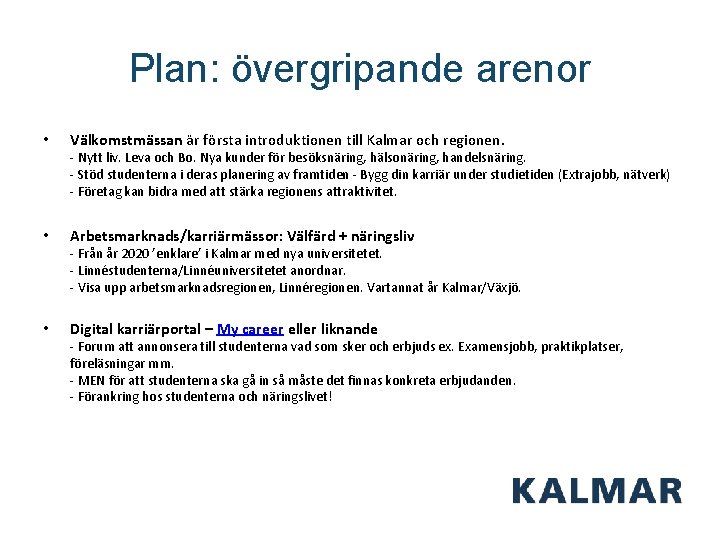 Plan: övergripande arenor

• Välkomstmässan är första introduktionen till Kalmar och regionen.
- Nytt liv. Leva och Bo. Nya kunder för besöksnäring, hälsonäring, handelsnäring.
- Stöd studenterna i deras planering av framtiden - Bygg din karriär under studietiden (Extrajobb, nätverk)
- Företag kan bidra med att stärka regionens attraktivitet.

• Arbetsmarknads/karriärmässor: Välfärd + näringsliv
- Från år 2020 'enklare' i Kalmar med nya universitetet.
- Linnéstudenterna/Linnéuniversitetet anordnar.
- Visa upp arbetsmarknadsregionen, Linnéregionen. Vartannat år Kalmar/Växjö.

• Digital karriärportal – My career eller liknande
- Forum att annonsera till studenterna vad som sker och erbjuds ex. Examensjobb, praktikplatser, föreläsningar mm.
- MEN för att studenterna ska gå in så måste det finnas konkreta erbjudanden.
- Förankring hos studenterna och näringslivet!

KALMAR